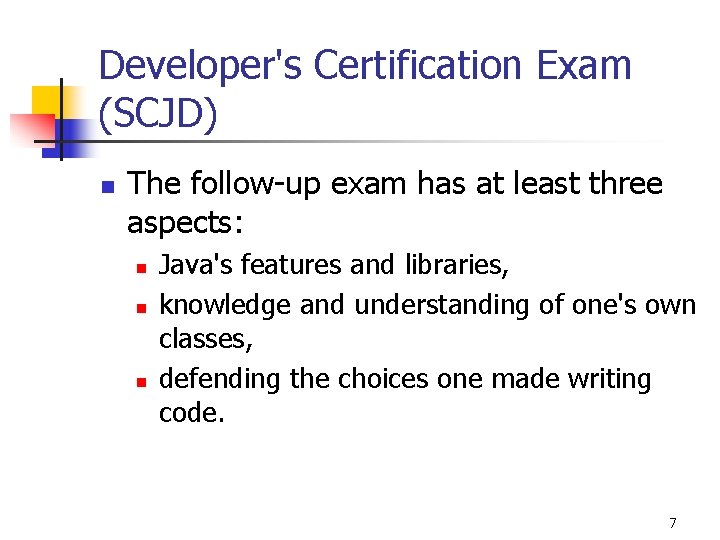 Developer's Certification Exam (SCJD)

- The follow-up exam has at least three aspects:
  - Java's features and libraries,
  - knowledge and understanding of one's own classes,
  - defending the choices one made writing code.

7